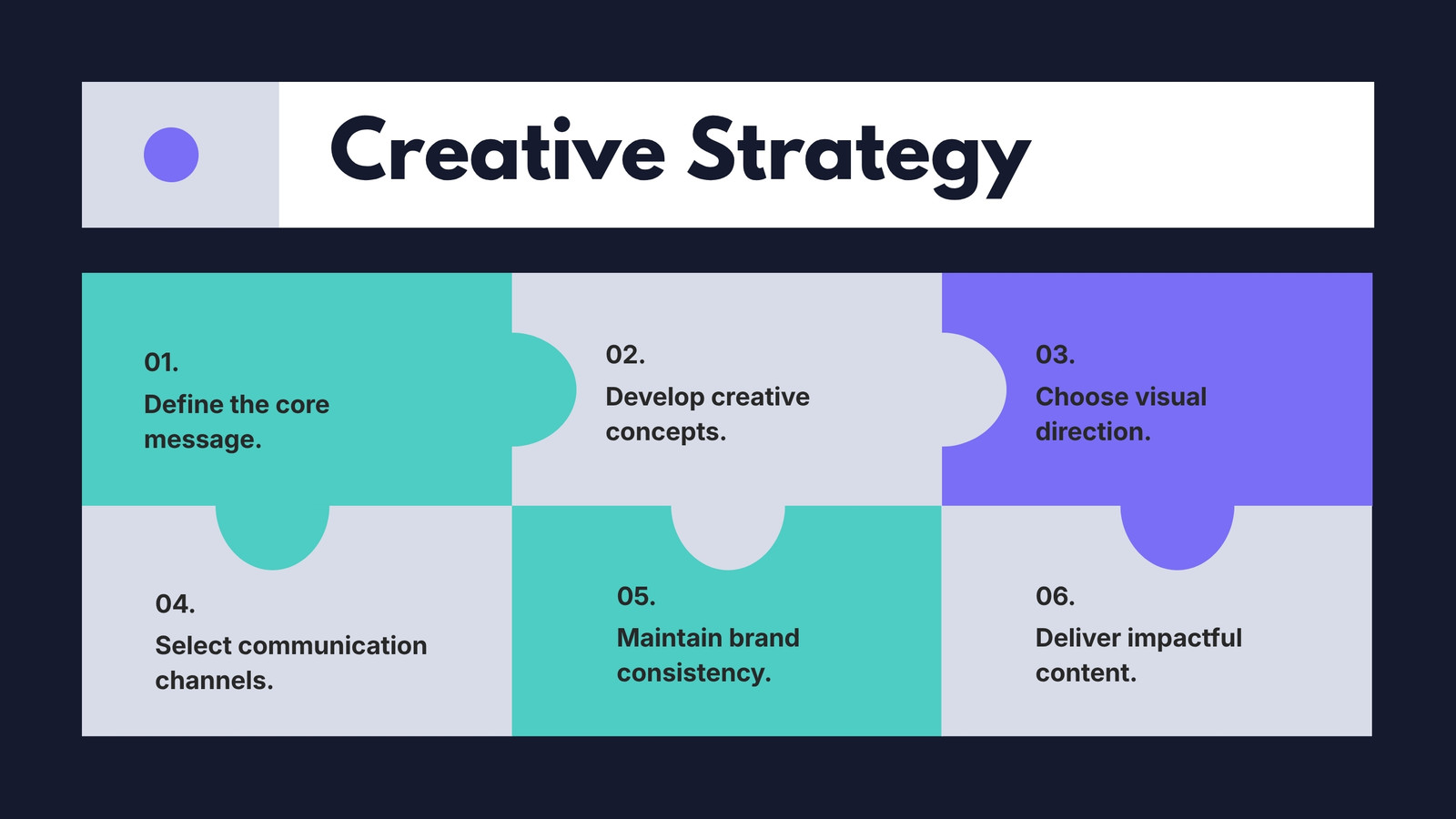 Creative Strategy

01.
Define the core message.

02.
Develop creative concepts.

03.
Choose visual direction.

04.
Select communication channels.

05.
Maintain brand consistency.

06.
Deliver impactful content.